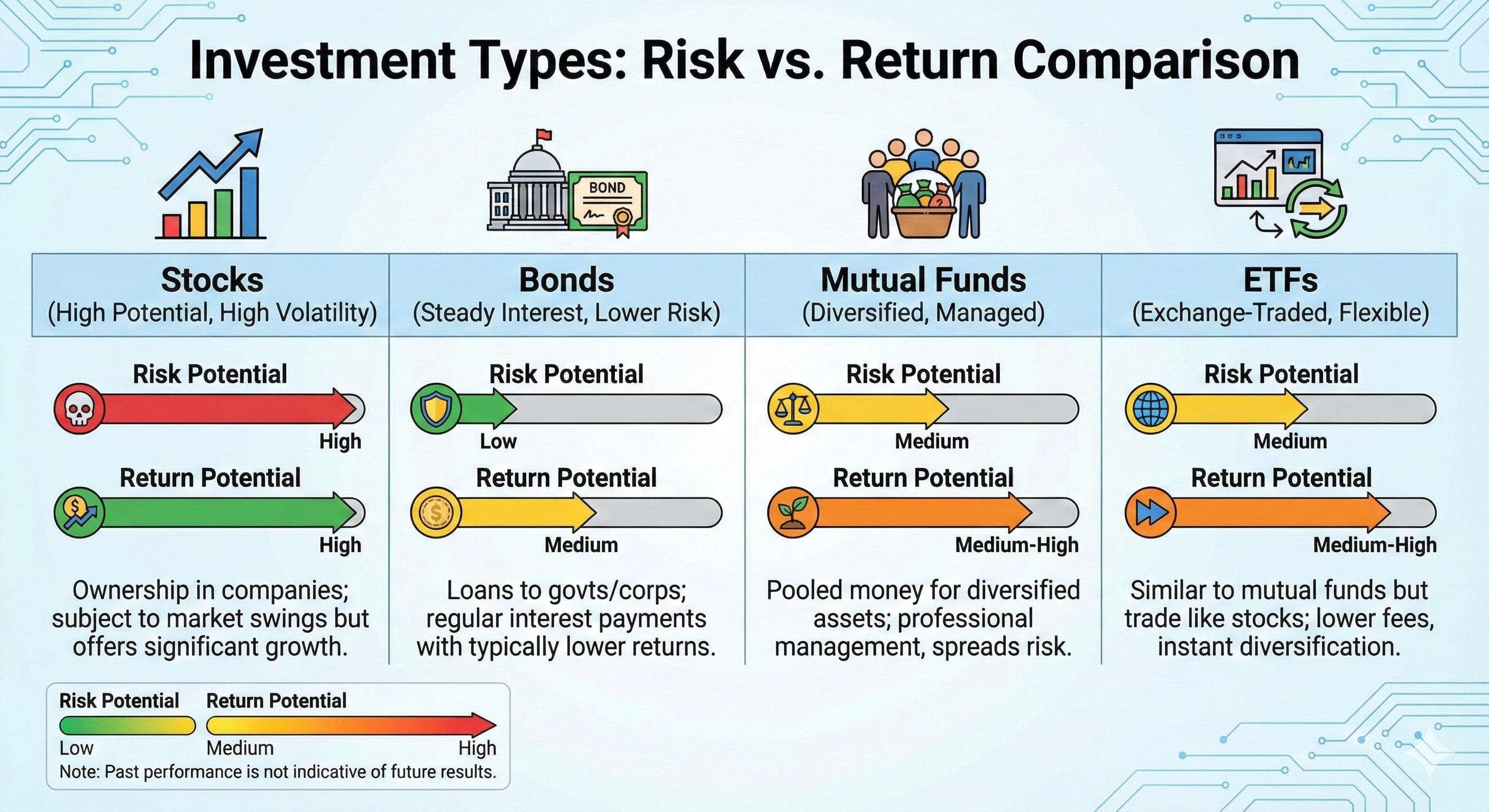 Investment Types: Risk vs. Return Comparison

BOND

Stocks
(High Potential, High Volatility)

Risk Potential
High
Return Potential
High

Ownership in companies; subject to market swings but offers significant growth.

Bonds
(Steady Interest, Lower Risk)

Risk Potential
Low
Return Potential
Medium

Loans to govts/corps; regular interest payments with typically lower returns.

Mutual Funds
(Diversified, Managed)

Risk Potential
Medium
Return Potential
Medium-High

Pooled money for diversified assets; professional management, spreads risk.

ETFs
(Exchange-Traded, Flexible)

Risk Potential
Medium
Return Potential
Medium-High

Similar to mutual funds but trade like stocks; lower fees, instant diversification.

Risk Potential Return Potential
Low Medium High
Note: Past performance is not indicative of future results.